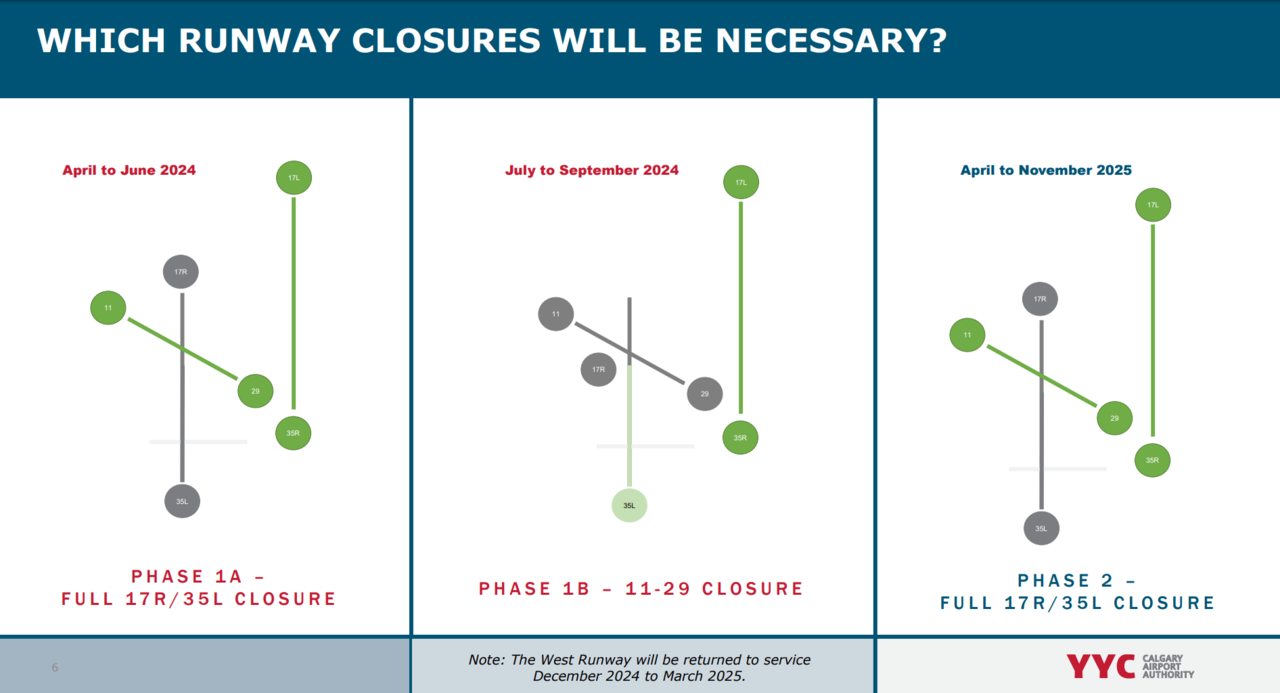 WHICH RUNWAY CLOSURES WILL BE NECESSARY?

April to June 2024

17L

17R

11

29

35R

35L

PHASE 1A – FULL 17R/35L CLOSURE

July to September 2024

17L

11

17R

29

35R

35L

PHASE 1B – 11-29 CLOSURE

April to November 2025

17L

17R

11

29

35R

35L

PHASE 2 – FULL 17R/35L CLOSURE

6

Note: The West Runway will be returned to service December 2024 to March 2025.

YYC CALGARY AIRPORT AUTHORITY